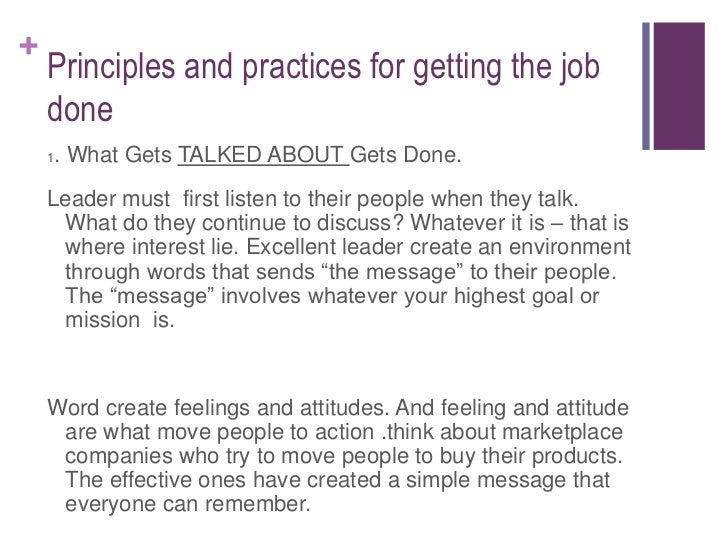 +
Principles and practices for getting the job done

1. What Gets TALKED ABOUT Gets Done.

Leader must first listen to their people when they talk. What do they continue to discuss? Whatever it is – that is where interest lie. Excellent leader create an environment through words that sends “the message” to their people. The “message” involves whatever your highest goal or mission is.

Word create feelings and attitudes. And feeling and attitude are what move people to action .think about marketplace companies who try to move people to buy their products. The effective ones have created a simple message that everyone can remember.